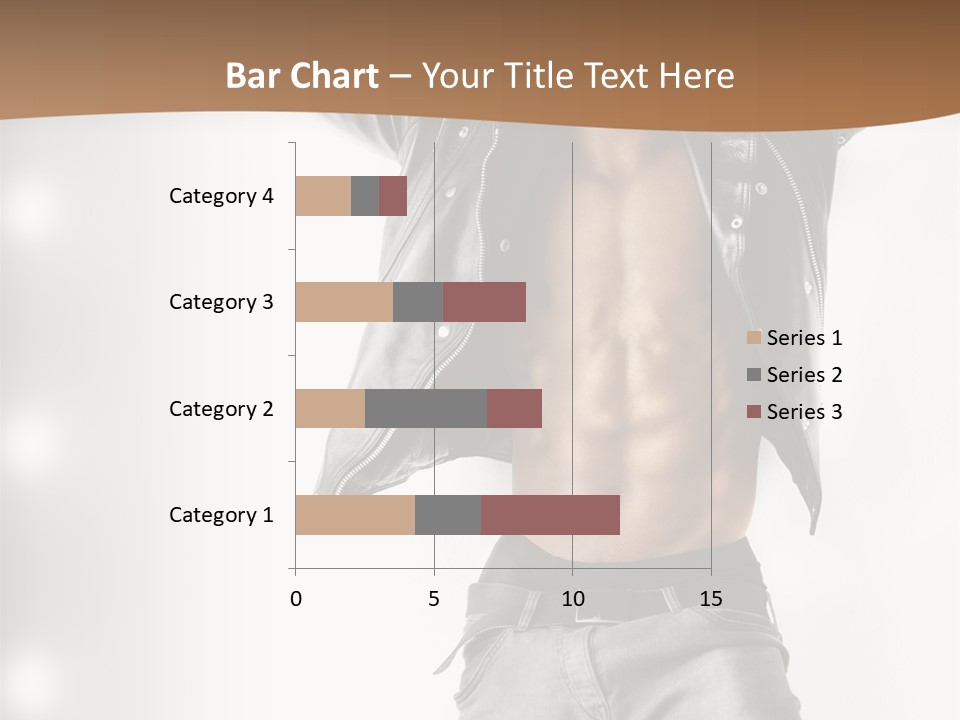 Bar Chart – Your Title Text Here

Category 4
Category 3
Category 2
Category 1

0
5
10
15

Series 1
Series 2
Series 3